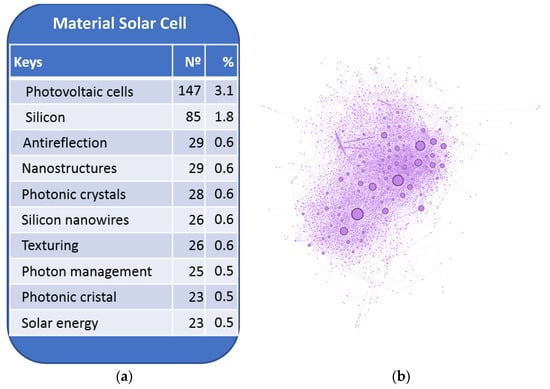 Material Solar Cell

| Keys | № | % |
|---|---|---|
| Photovoltaic cells | 147 | 3.1 |
| Silicon | 85 | 1.8 |
| Antireflection | 29 | 0.6 |
| Nanostructures | 29 | 0.6 |
| Photonic crystals | 28 | 0.6 |
| Silicon nanowires | 26 | 0.6 |
| Texturing | 26 | 0.6 |
| Photon management | 25 | 0.5 |
| Photonic cristal | 23 | 0.5 |
| Solar energy | 23 | 0.5 |

(a)

(b)